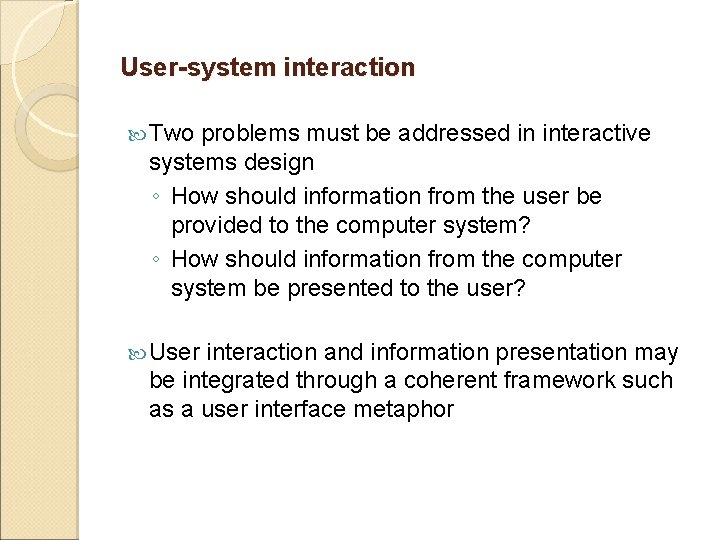 User-system interaction

Two problems must be addressed in interactive systems design

◦ How should information from the user be provided to the computer system?

◦ How should information from the computer system be presented to the user?

User interaction and information presentation may be integrated through a coherent framework such as a user interface metaphor